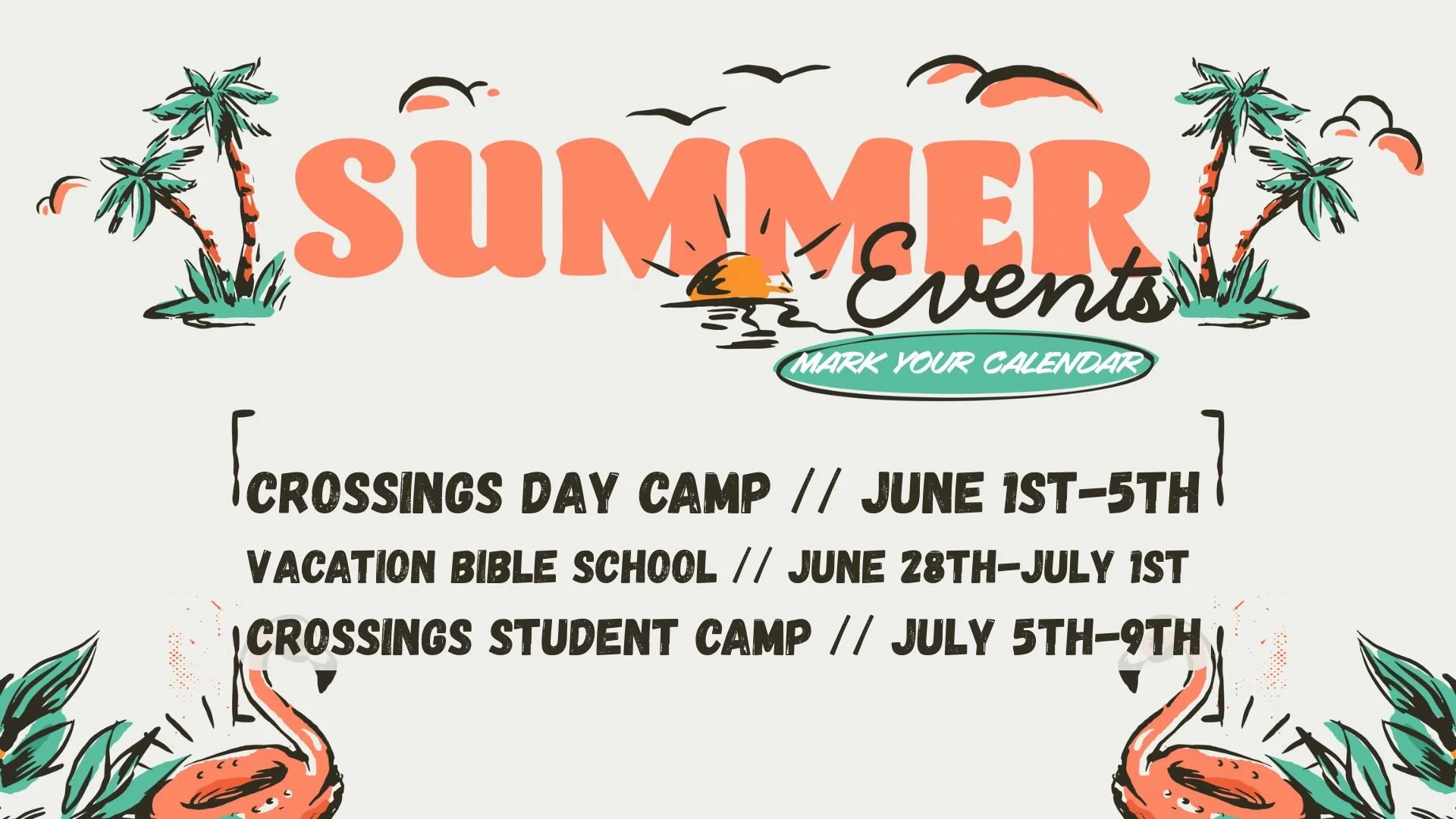 SUMMER Events

MARK YOUR CALENDAR

CROSSINGS DAY CAMP // JUNE 1ST-5TH

VACATION BIBLE SCHOOL // JUNE 28TH-JULY 1ST

CROSSINGS STUDENT CAMP // JULY 5TH-9TH